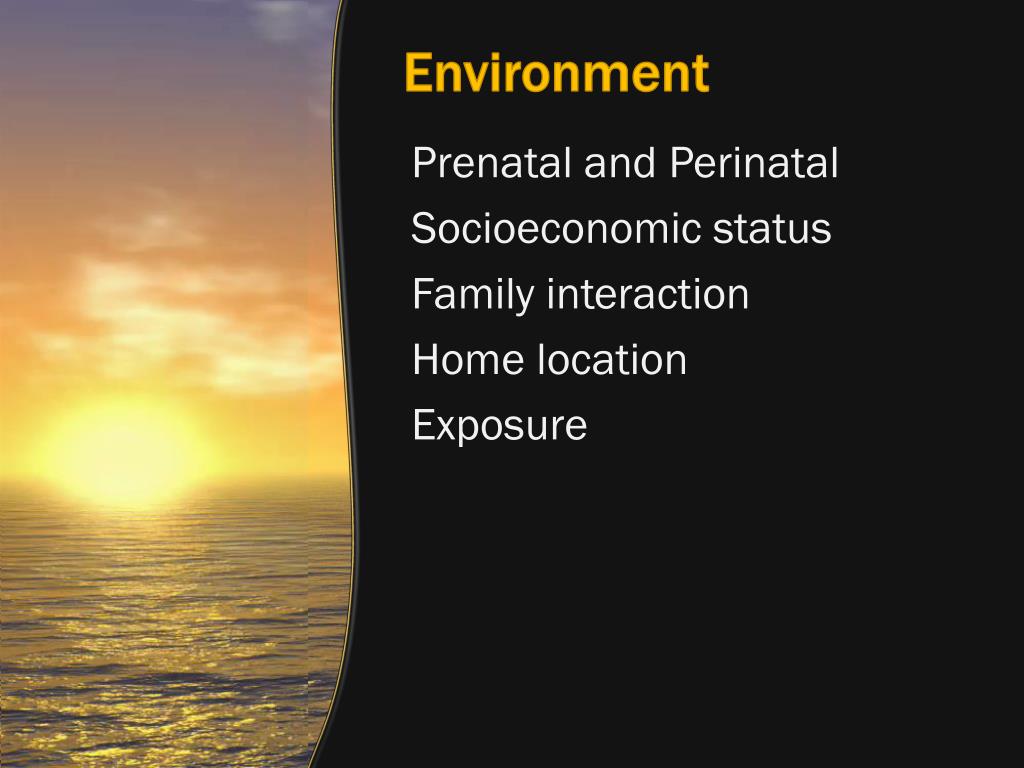 Environment

Prenatal and Perinatal

Socioeconomic status

Family interaction

Home location

Exposure